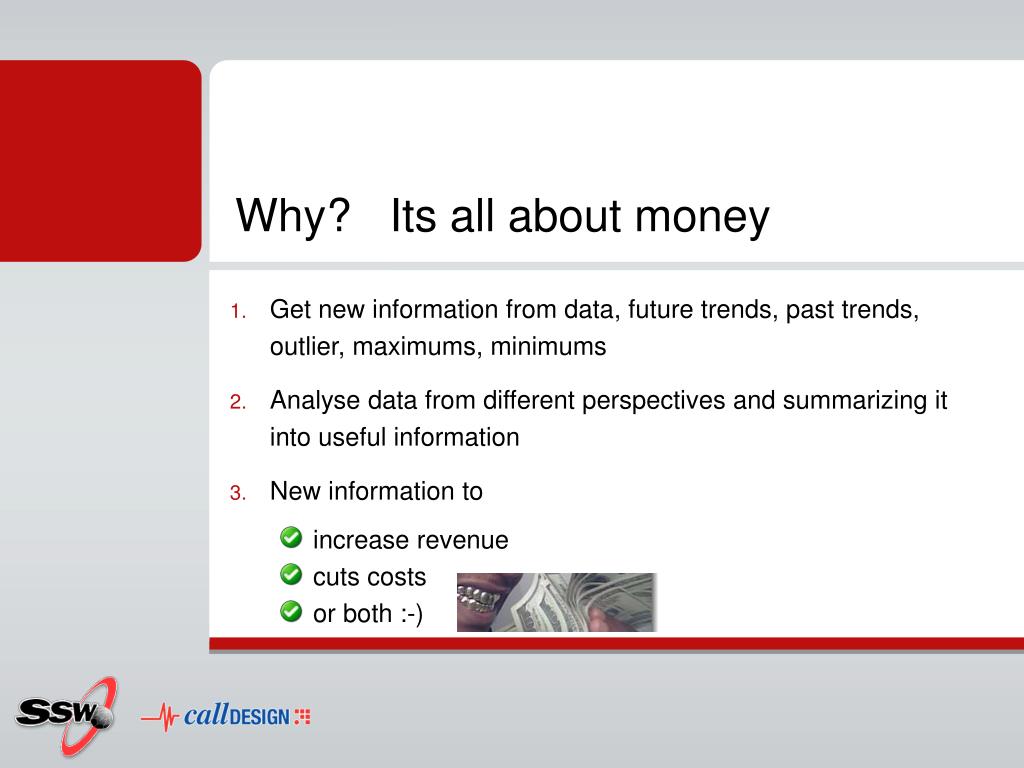 Why? Its all about money

1. Get new information from data, future trends, past trends, outlier, maximums, minimums

2. Analyse data from different perspectives and summarizing it into useful information

3. New information to

increase revenue
cuts costs
or both :-)

SSW

callDESIGN